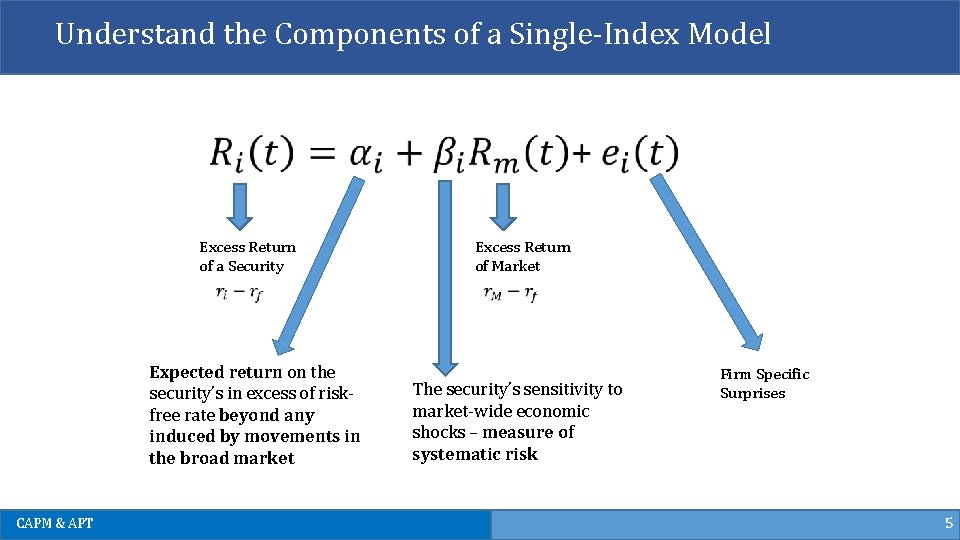 Understand the Components of a Single-Index Model

$R_i(t) = \alpha_i + \beta_i R_m(t) + e_i(t)$

Excess Return of a Security
$r_i - r_f$

Excess Return of Market
$r_M - r_f$

Expected return on the security's in excess of risk-free rate beyond any induced by movements in the broad market

The security's sensitivity to market-wide economic shocks – measure of systematic risk

Firm Specific Surprises

CAPM & APT

5